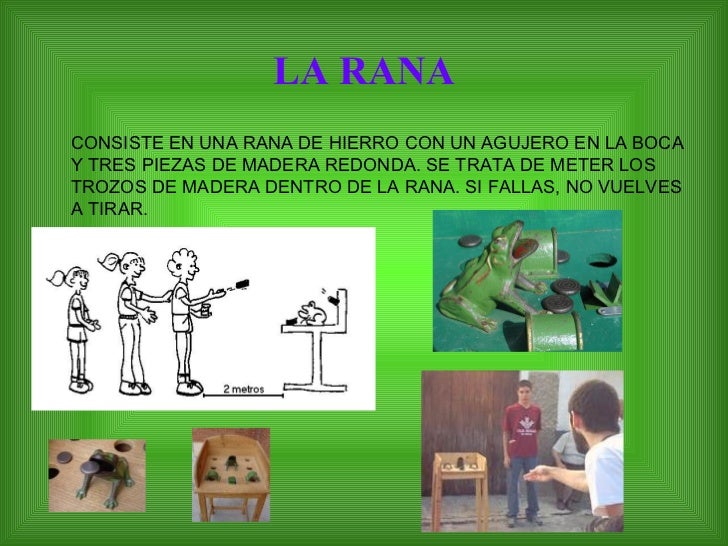 LA RANA

CONSISTE EN UNA RANA DE HIERRO CON UN AGUJERO EN LA BOCA Y TRES PIEZAS DE MADERA REDONDA. SE TRATA DE METER LOS TROZOS DE MADERA DENTRO DE LA RANA. SI FALLAS, NO VUELVES A TIRAR.

2 metros